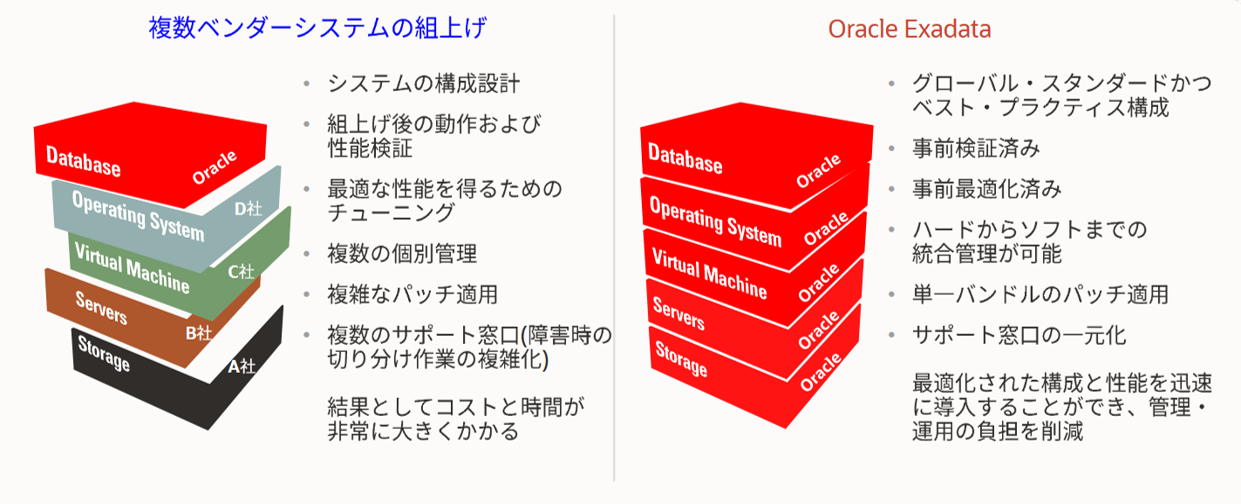 複数ベンダーシステムの組上げ

Database
Oracle
Operating System
D社
Virtual Machine
C社
Servers
B社
Storage
A社

• システムの構成設計
• 組上げ後の動作および性能検証
• 最適な性能を得るためのチューニング
• 複数の個別管理
• 複雑なパッチ適用
• 複数のサポート窓口(障害時の切り分け作業の複雑化)

結果としてコストと時間が非常に大きくかかる

Oracle Exadata

Database
Oracle
Operating System
Oracle
Virtual Machine
Oracle
Servers
Oracle
Storage
Oracle

• グローバル・スタンダードかつベスト・プラクティス構成
• 事前検証済み
• 事前最適化済み
• ハードからソフトまでの統合管理が可能
• 単一バンドルのパッチ適用
• サポート窓口の一元化

最適化された構成と性能を迅速に導入することができ、管理・運用の負担を削減